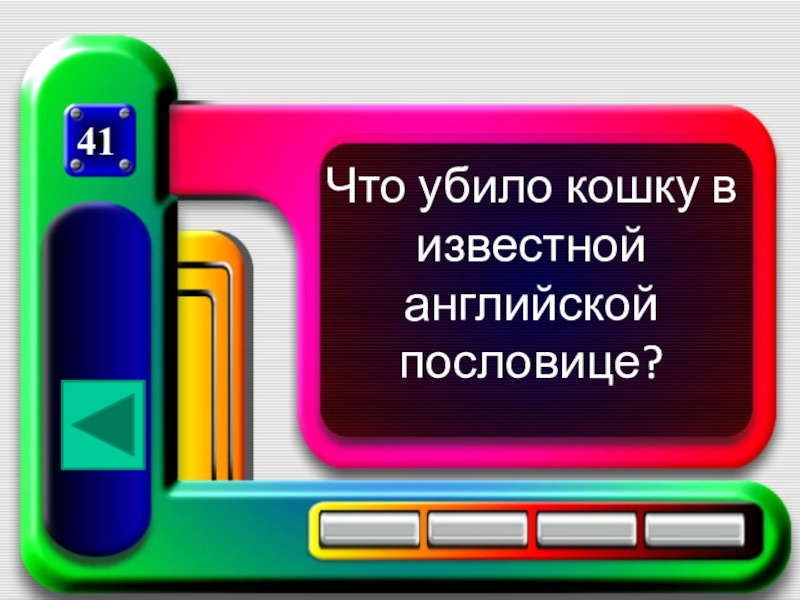 41

Что убило кошку в известной английской пословице?